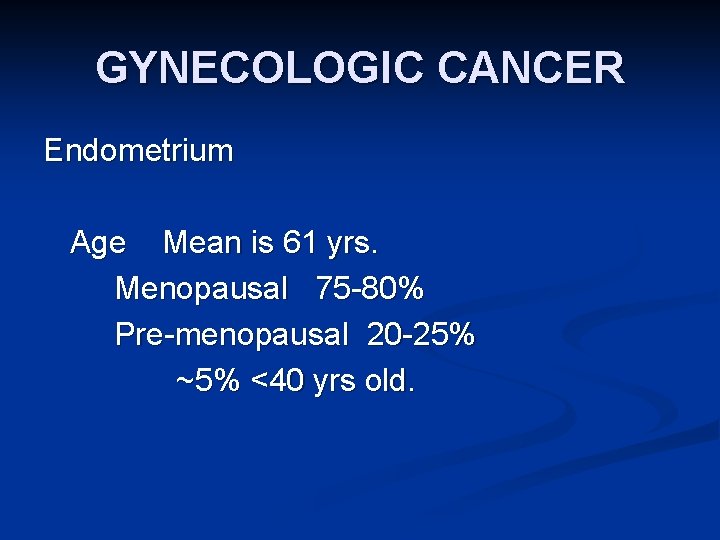 GYNECOLOGIC CANCER

Endometrium

Age Mean is 61 yrs.
Menopausal 75-80%
Pre-menopausal 20-25%
~5% <40 yrs old.